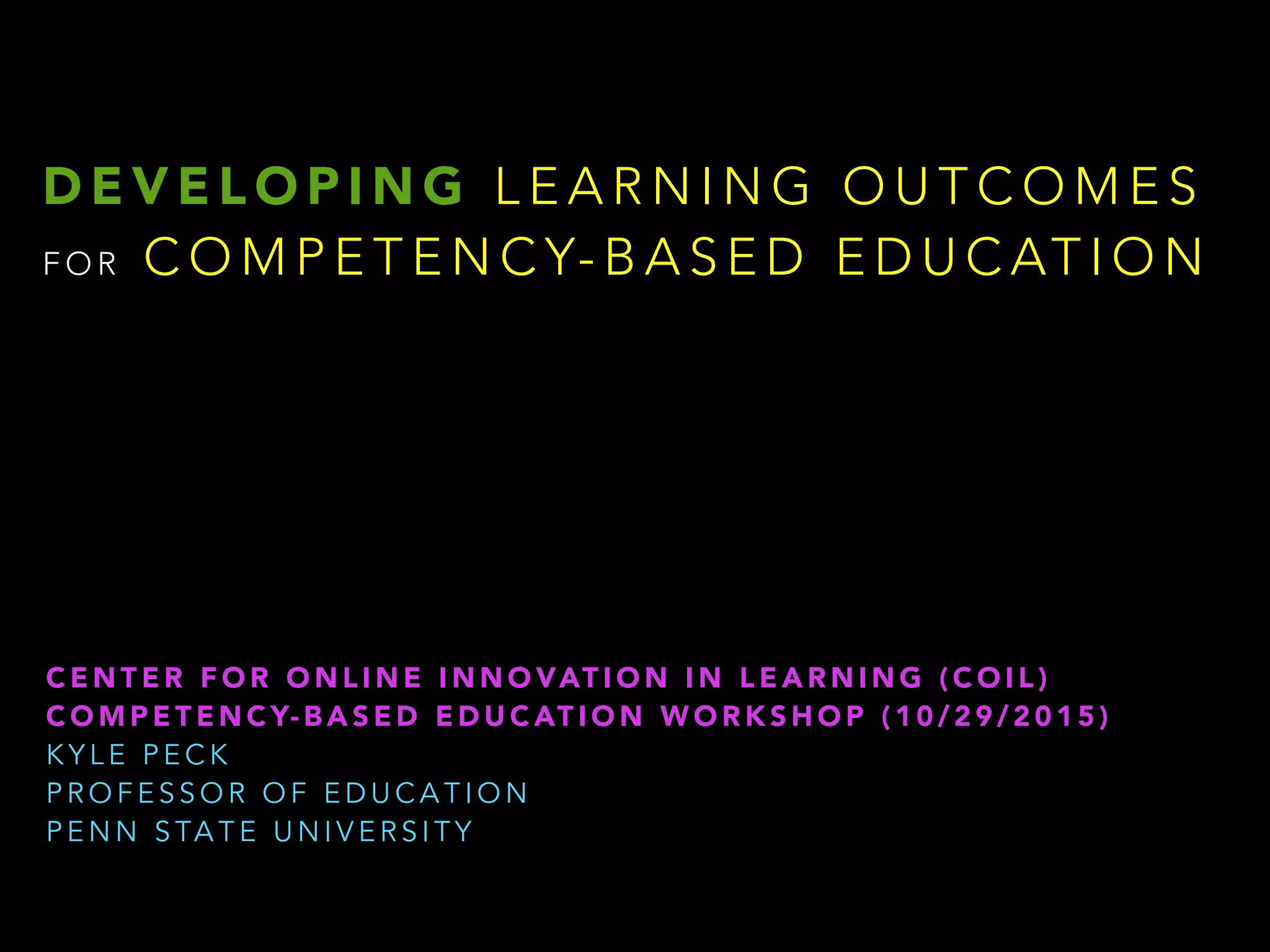 DEVELOPING LEARNING OUTCOMES
FOR COMPETENCY-BASED EDUCATION

CENTER FOR ONLINE INNOVATION IN LEARNING (COIL)
COMPETENCY-BASED EDUCATION WORKSHOP (10/29/2015)
KYLE PECK
PROFESSOR OF EDUCATION
PENN STATE UNIVERSITY